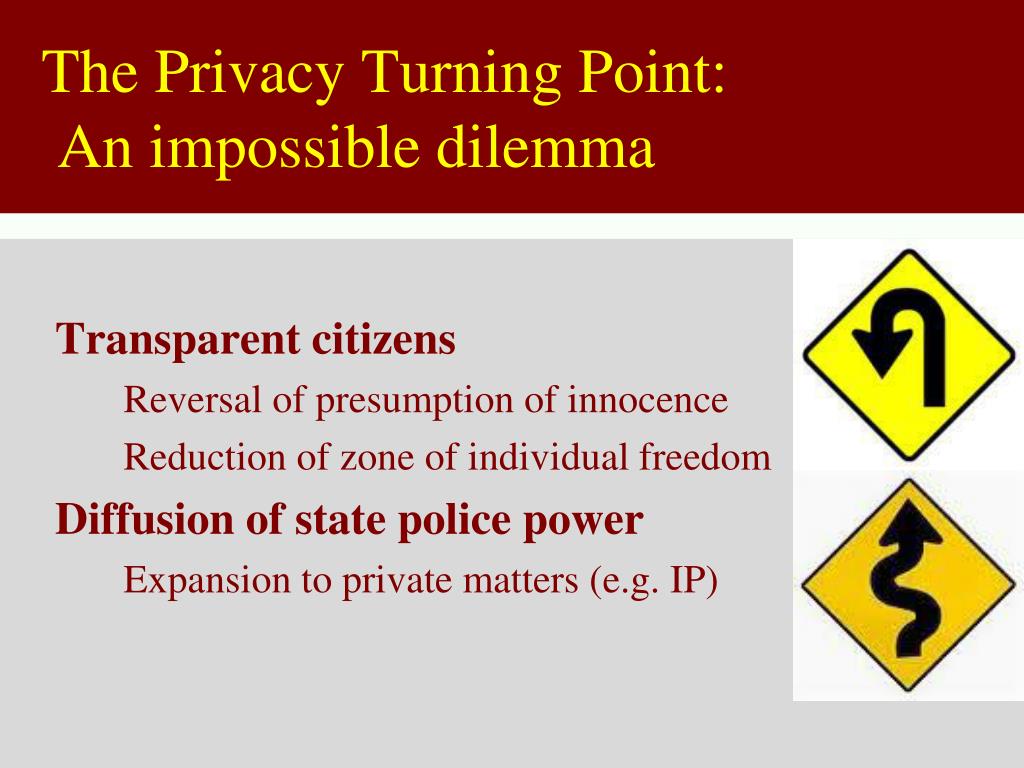 The Privacy Turning Point:
An impossible dilemma

Transparent citizens

Reversal of presumption of innocence

Reduction of zone of individual freedom

Diffusion of state police power

Expansion to private matters (e.g. IP)